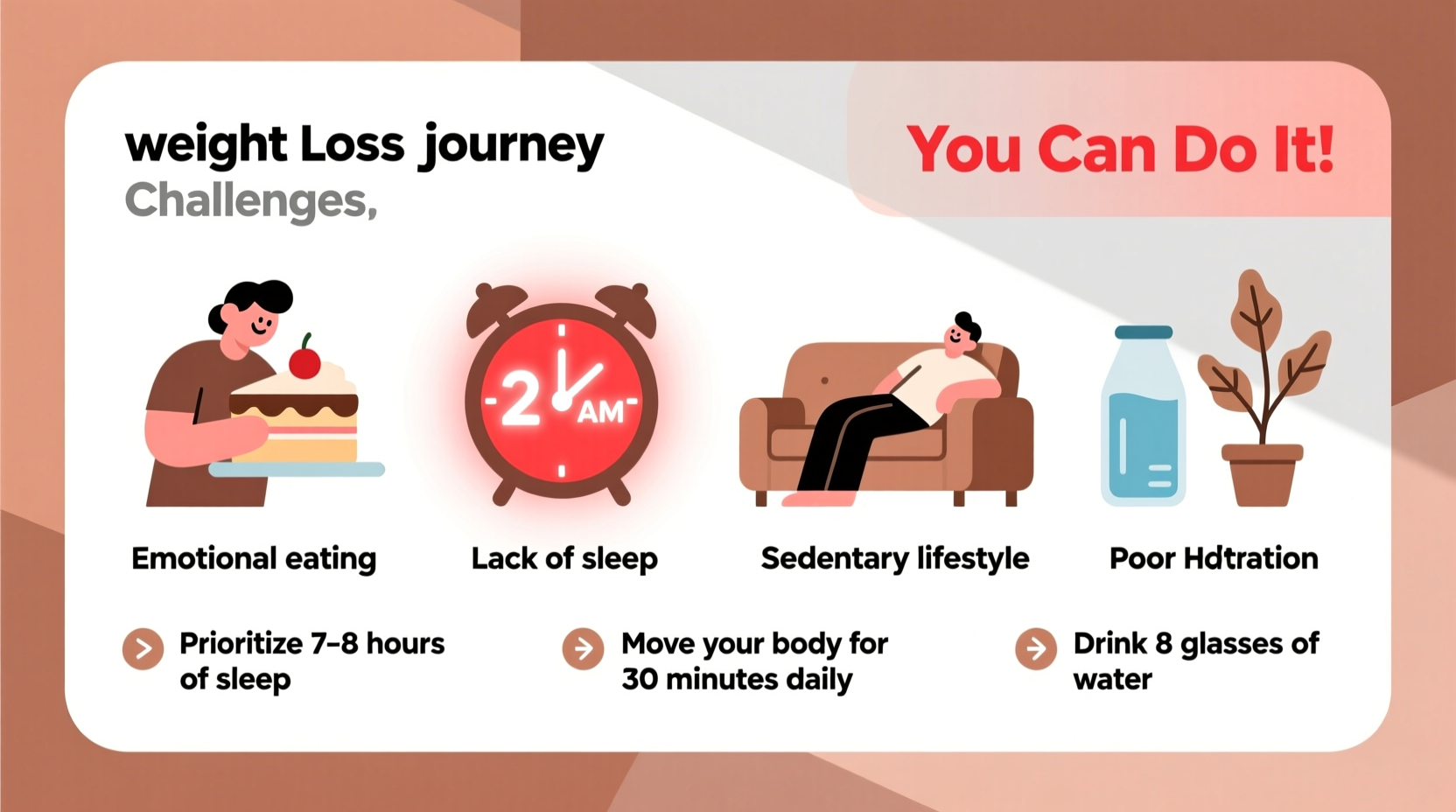 weight Loss journey
Challenges,

You Can Do It!

2 AM

Emotional eating

Lack of sleep

Sedentary lifestyle

Poor Hdtration

Prioritize 7–8 hours of sleep

Move your body for 30 minutes daily

Drink 8 glasses of water